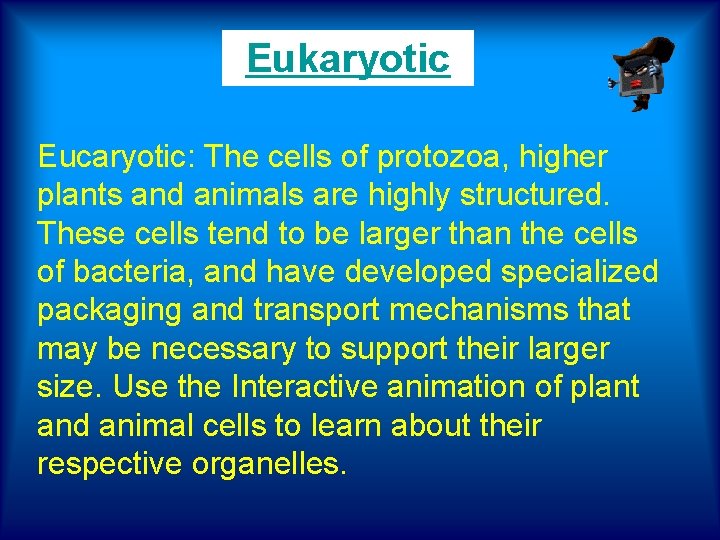 Eukaryotic

Eucaryotic: The cells of protozoa, higher plants and animals are highly structured. These cells tend to be larger than the cells of bacteria, and have developed specialized packaging and transport mechanisms that may be necessary to support their larger size. Use the Interactive animation of plant and animal cells to learn about their respective organelles.